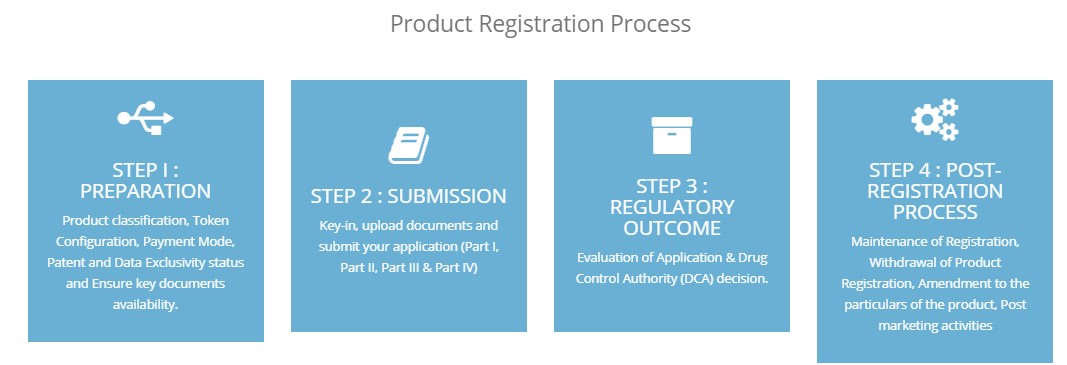 Product Registration Process

STEP I : PREPARATION

Product classification, Token Configuration, Payment Mode, Patent and Data Exclusivity status and Ensure key documents availability.

STEP 2 : SUBMISSION

Key-in, upload documents and submit your application (Part I, Part II, Part III & Part IV)

STEP 3 : REGULATORY OUTCOME

Evaluation of Application & Drug Control Authority (DCA) decision.

STEP 4 : POST-REGISTRATION PROCESS

Maintenance of Registration, Withdrawal of Product Registration, Amendment to the particulars of the product, Post marketing activities